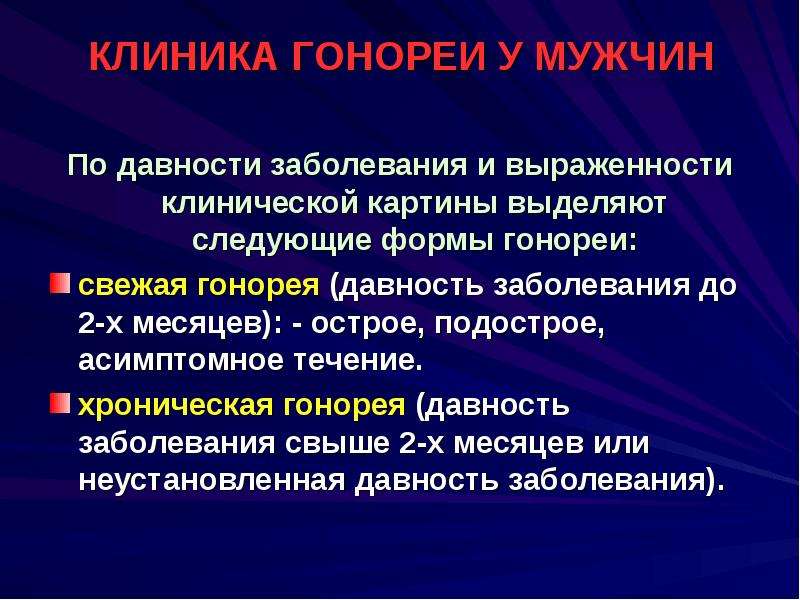 КЛИНИКА ГОНОРЕИ У МУЖЧИН

По давности заболевания и выраженности клинической картины выделяют следующие формы гонореи:

свежая гонорея (давность заболевания до 2-х месяцев): - острое, подострое, асимптомное течение.

хроническая гонорея (давность заболевания свыше 2-х месяцев или неустановленная давность заболевания).